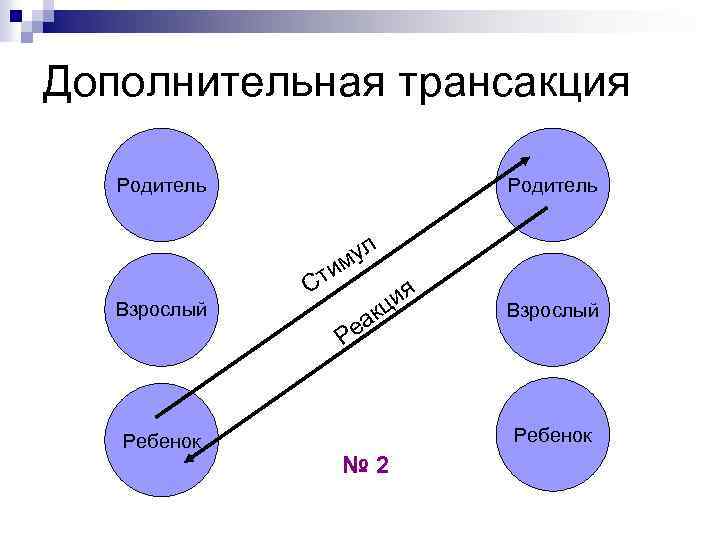 Дополнительная трансакция

Родитель

Взрослый

Ребенок

Стимул

Реакция

Родитель

Взрослый

Ребенок

№ 2